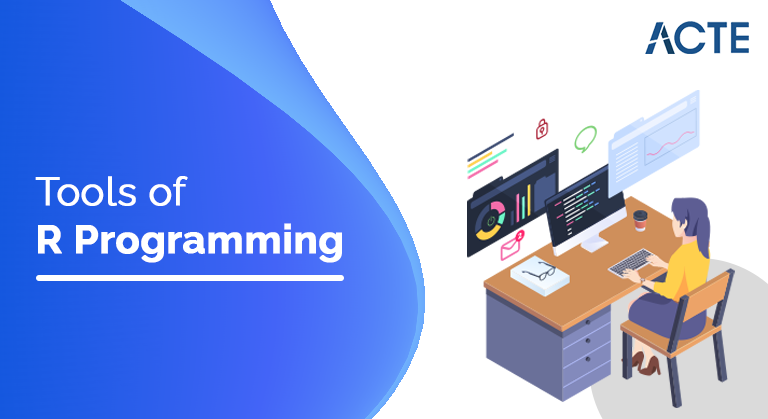 ACTE

Tools of
R Programming